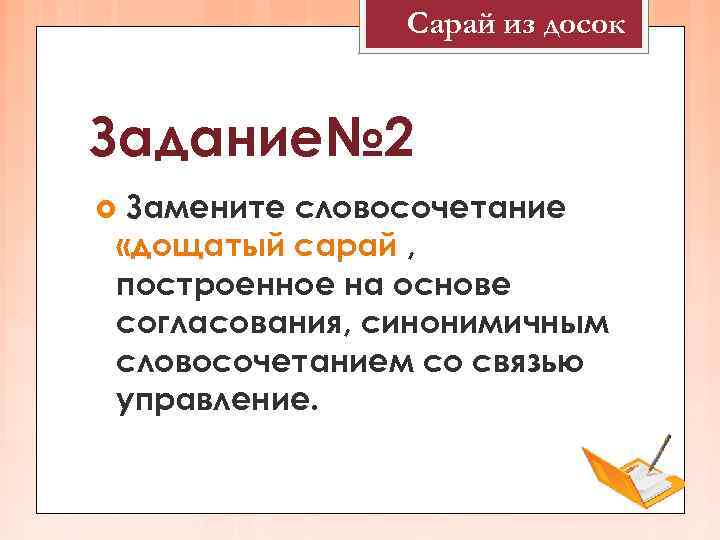 Сарай из досок

Задание№2

Замените словосочетание «дощатый сарай , построенное на основе согласования, синонимичным словосочетанием со связью управление.